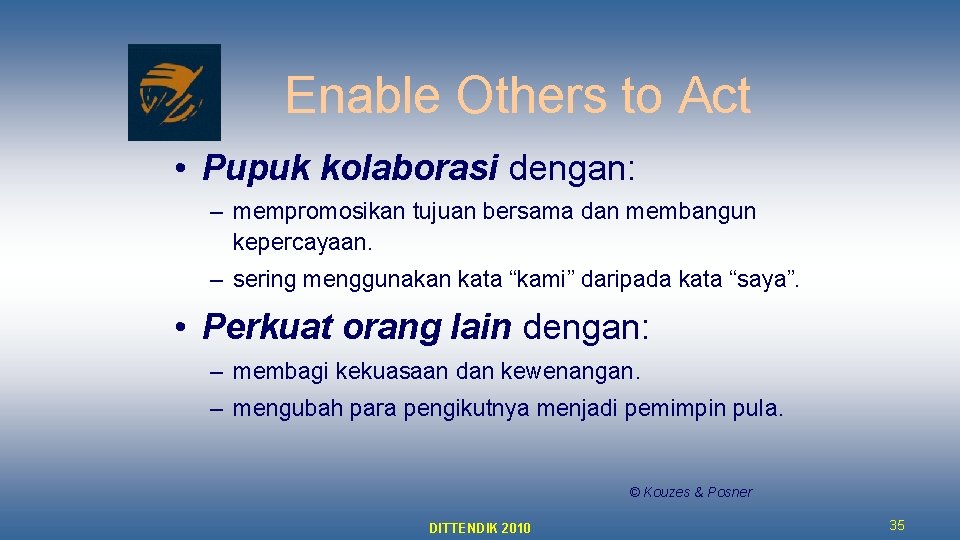 Enable Others to Act

• Pupuk kolaborasi dengan:

– mempromosikan tujuan bersama dan membangun kepercayaan.

– sering menggunakan kata “kami” daripada kata “saya”.

• Perkuat orang lain dengan:

– membagi kekuasaan dan kewenangan.

– mengubah para pengikutnya menjadi pemimpin pula.

© Kouzes & Posner

DITTENDIK 2010

35